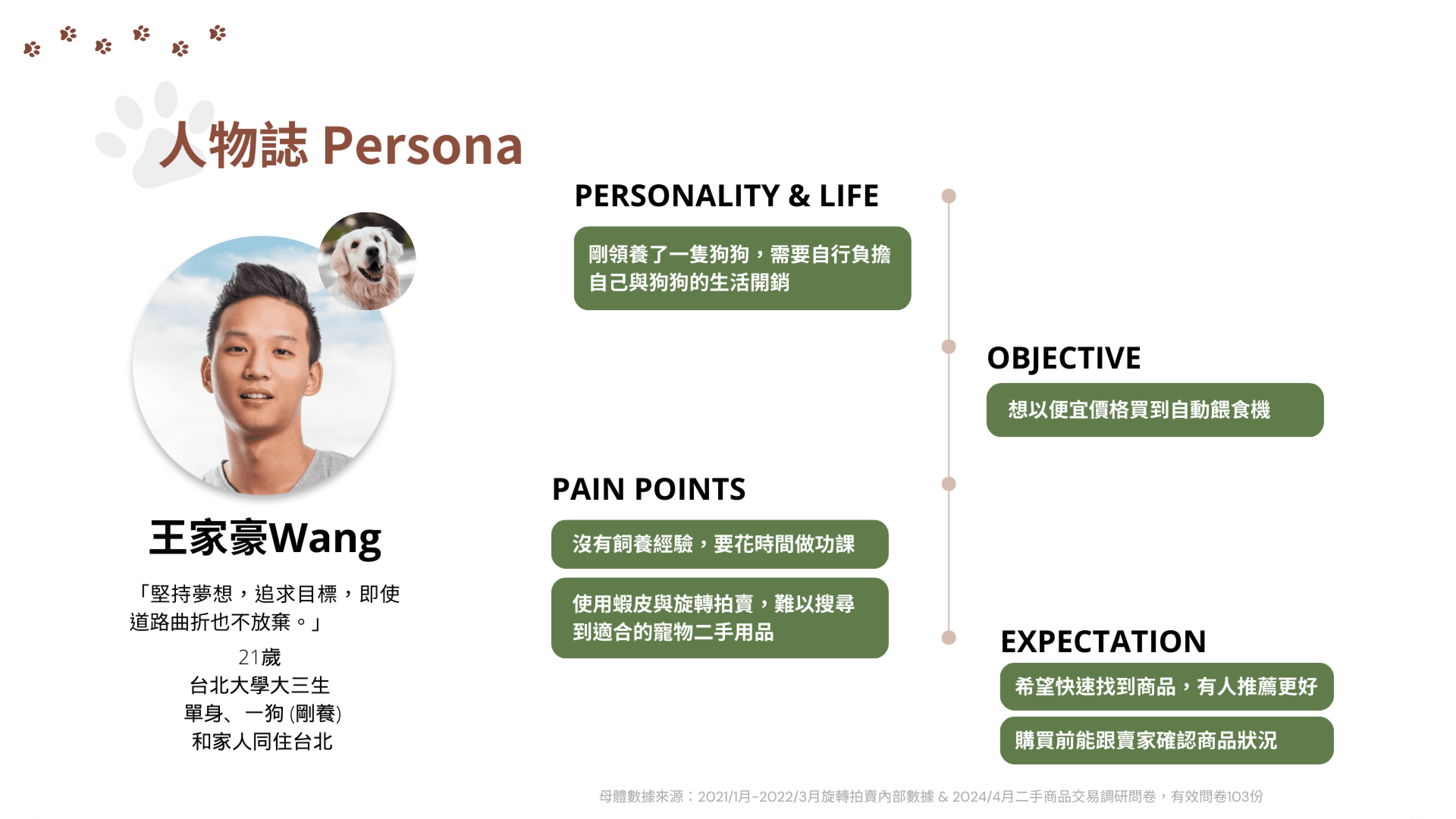 人物誌 Persona

王家豪Wang

「堅持夢想，追求目標，即使道路曲折也不放棄。」

21歲
台北大學大三生
單身、一狗 (剛養)
和家人同住台北

PERSONALITY & LIFE

剛領養了一隻狗狗，需要自行負擔自己與狗狗的生活開銷

OBJECTIVE

想以便宜價格買到自動餵食機

PAIN POINTS

沒有飼養經驗，要花時間做功課

使用蝦皮與旋轉拍賣，難以搜尋到適合的寵物二手用品

EXPECTATION

希望快速找到商品，有人推薦更好

購買前能跟賣家確認商品狀況

母體數據來源：2021/1月~2022/3月旋轉拍賣內部數據 & 2024/4月二手商品交易調研問卷，有效問卷103份